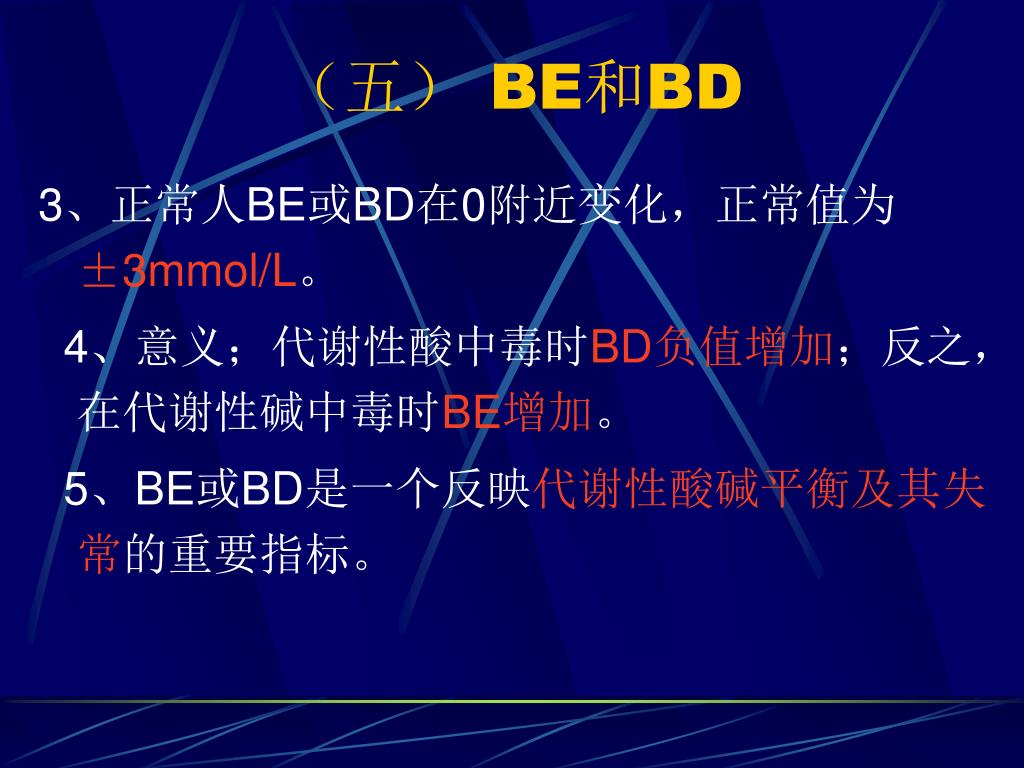 （五） BE和BD

3、正常人BE或BD在0附近变化，正常值为±3mmol/L。

4、意义；代谢性酸中毒时BD负值增加；反之，在代谢性碱中毒时BE增加。

5、BE或BD是一个反映代谢性酸碱平衡及其失常的重要指标。